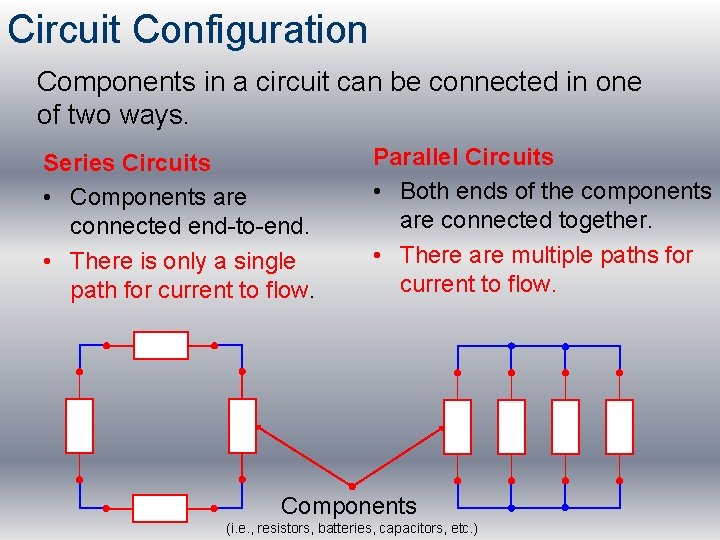 Circuit Configuration

Components in a circuit can be connected in one of two ways.

Series Circuits
• Components are connected end-to-end.
• There is only a single path for current to flow.

Parallel Circuits
• Both ends of the components are connected together.
• There are multiple paths for current to flow.

Components
(i.e., resistors, batteries, capacitors, etc.)